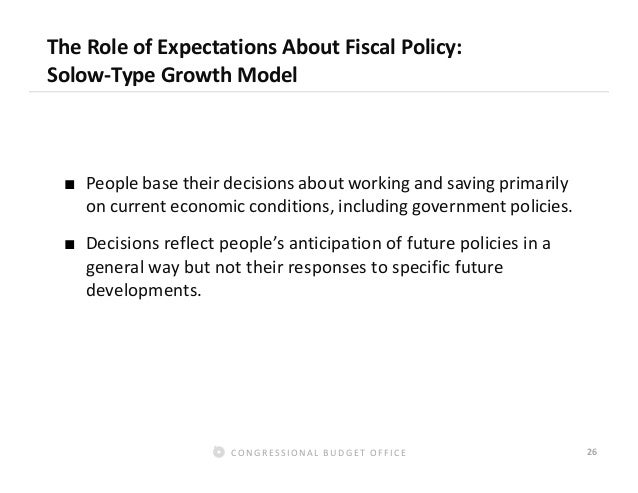 The Role of Expectations About Fiscal Policy:
Solow-Type Growth Model

■ People base their decisions about working and saving primarily on current economic conditions, including government policies.

■ Decisions reflect people's anticipation of future policies in a general way but not their responses to specific future developments.

CONGRESSIONAL BUDGET OFFICE

26